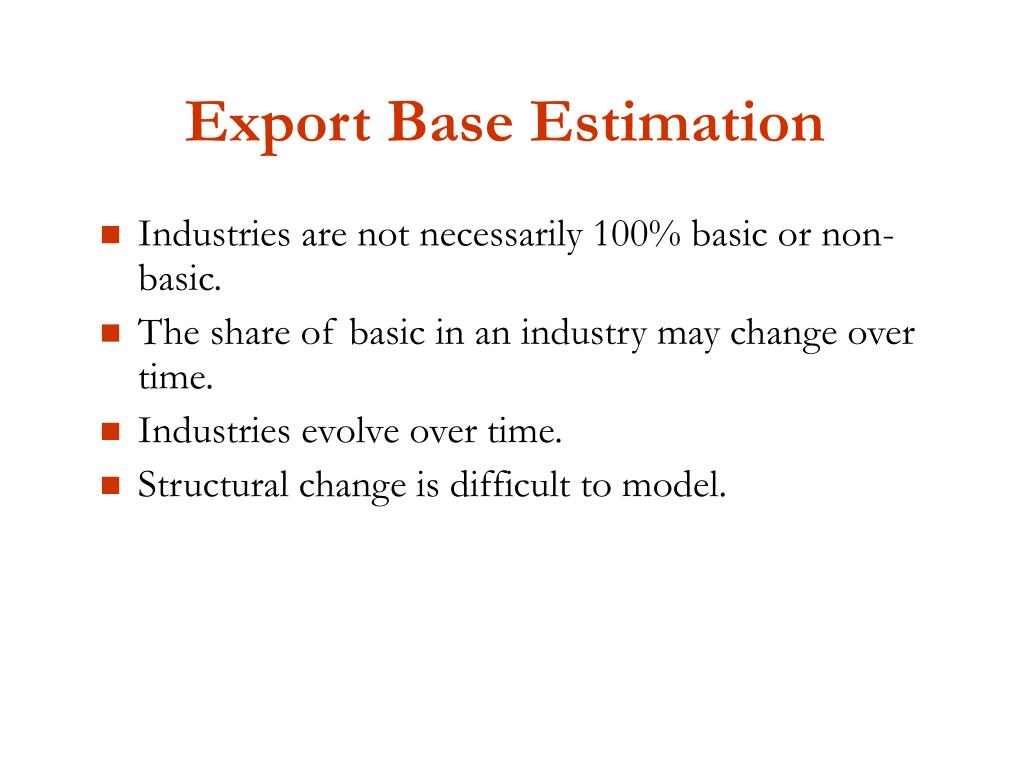 Export Base Estimation

- Industries are not necessarily 100% basic or non-basic.
- The share of basic in an industry may change over time.
- Industries evolve over time.
- Structural change is difficult to model.